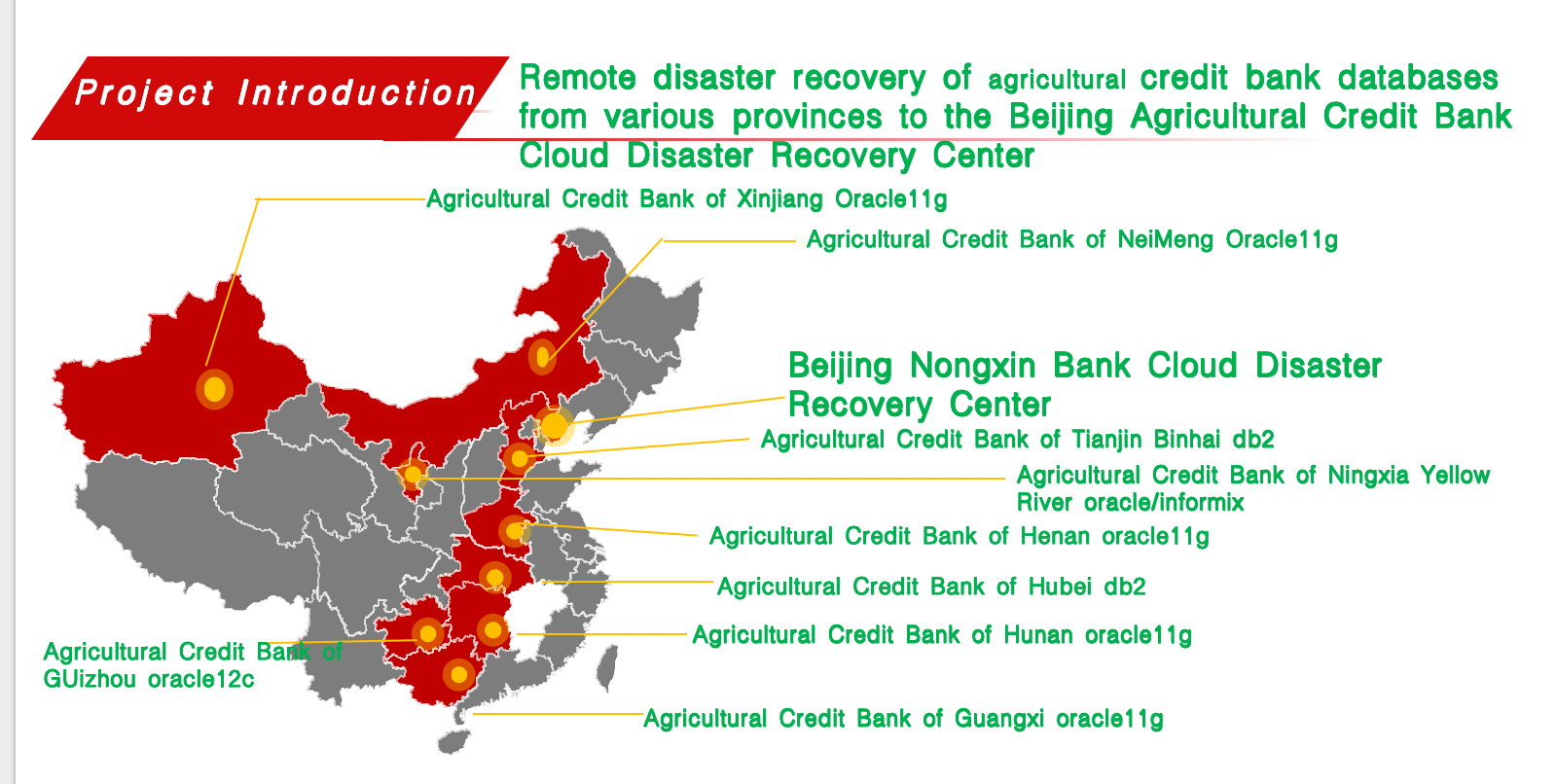 Project Introduction

Remote disaster recovery of agricultural credit bank databases from various provinces to the Beijing Agricultural Credit Bank Cloud Disaster Recovery Center

Agricultural Credit Bank of Xinjiang Oracle11g

Agricultural Credit Bank of NeiMeng Oracle11g

Beijing Nongxin Bank Cloud Disaster Recovery Center

Agricultural Credit Bank of Tianjin Binhai db2

Agricultural Credit Bank of Ningxia Yellow River oracle/informix

Agricultural Credit Bank of Henan oracle11g

Agricultural Credit Bank of Hubei db2

Agricultural Credit Bank of Hunan oracle11g

Agricultural Credit Bank of GUizhou oracle12c

Agricultural Credit Bank of Guangxi oracle11g